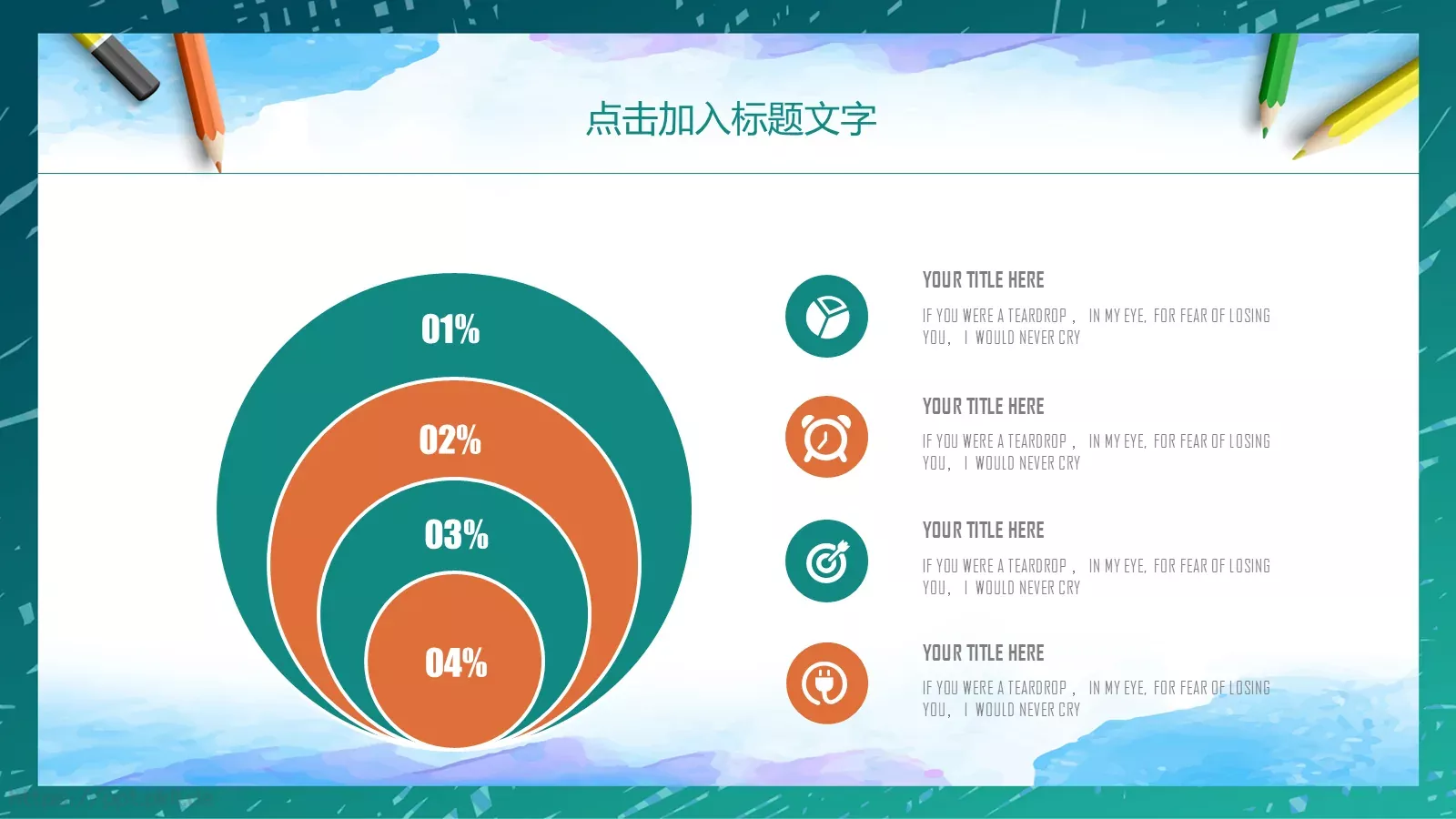 点击加入标题文字

01%

02%

03%

04%

YOUR TITLE HERE

IF YOU WERE A TEARDROP， IN MY EYE, FOR FEAR OF LOSING YOU， I WOULD NEVER CRY

YOUR TITLE HERE

IF YOU WERE A TEARDROP， IN MY EYE, FOR FEAR OF LOSING YOU， I WOULD NEVER CRY

YOUR TITLE HERE

IF YOU WERE A TEARDROP， IN MY EYE, FOR FEAR OF LOSING YOU， I WOULD NEVER CRY

YOUR TITLE HERE

IF YOU WERE A TEARDROP， IN MY EYE, FOR FEAR OF LOSING YOU， I WOULD NEVER CRY